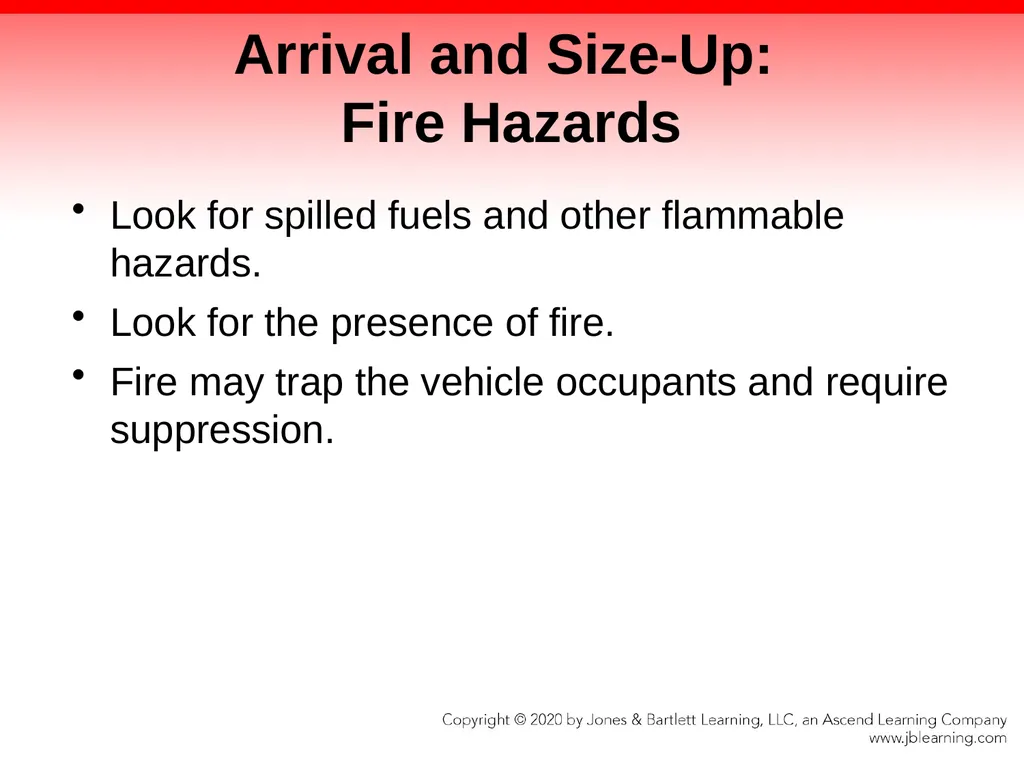 Arrival and Size-Up:
Fire Hazards

• Look for spilled fuels and other flammable hazards.
• Look for the presence of fire.
• Fire may trap the vehicle occupants and require suppression.

Copyright © 2020 by Jones & Bartlett Learning, LLC, an Ascend Learning Company
www.jblearning.com